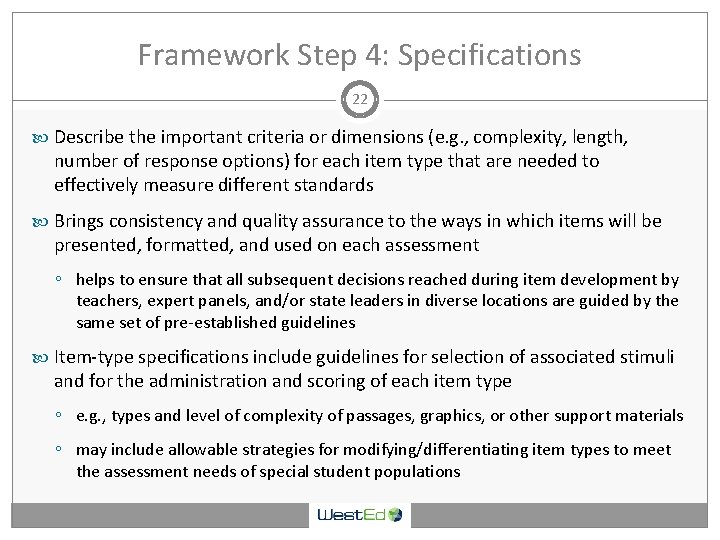 Framework Step 4: Specifications

22

Describe the important criteria or dimensions (e.g., complexity, length, number of response options) for each item type that are needed to effectively measure different standards

Brings consistency and quality assurance to the ways in which items will be presented, formatted, and used on each assessment

◦ helps to ensure that all subsequent decisions reached during item development by teachers, expert panels, and/or state leaders in diverse locations are guided by the same set of pre-established guidelines

Item-type specifications include guidelines for selection of associated stimuli and for the administration and scoring of each item type

◦ e.g., types and level of complexity of passages, graphics, or other support materials

◦ may include allowable strategies for modifying/differentiating item types to meet the assessment needs of special student populations

WestEd